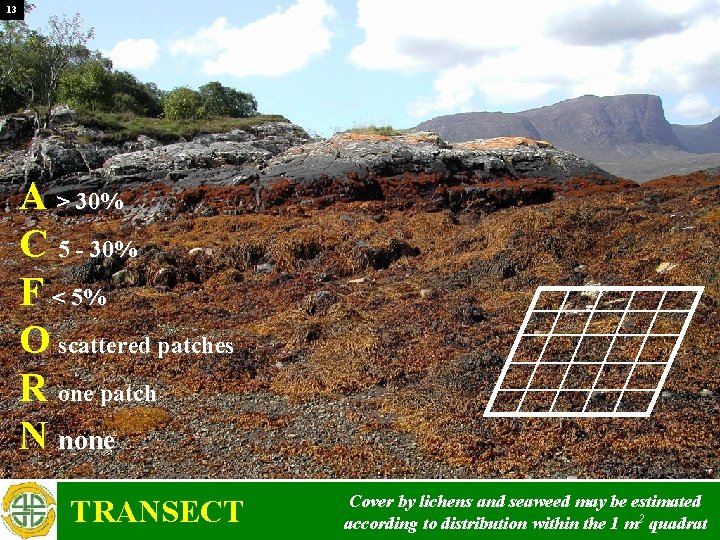 13

A > 30%

C 5 - 30%

F < 5%

O scattered patches

R one patch

N none

TRANSECT

Cover by lichens and seaweed may be estimated according to distribution within the 1 $m^2$ quadrat